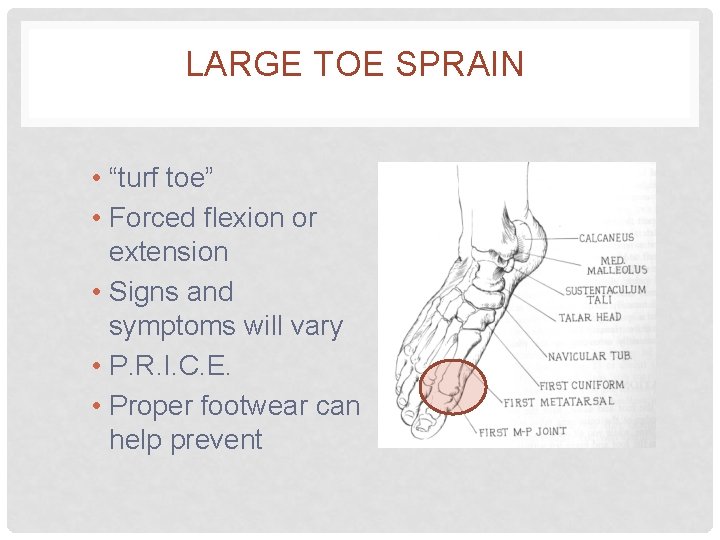 LARGE TOE SPRAIN

• “turf toe”
• Forced flexion or extension
• Signs and symptoms will vary
• P.R.I.C.E.
• Proper footwear can help prevent

CALCANEUS
MED. MALLEOLUS
SUSTENTACULUM TALI
TALAR HEAD
NAVICULAR TUB.
FIRST CUNIFORM
FIRST METATARSAL
FIRST M-P JOINT